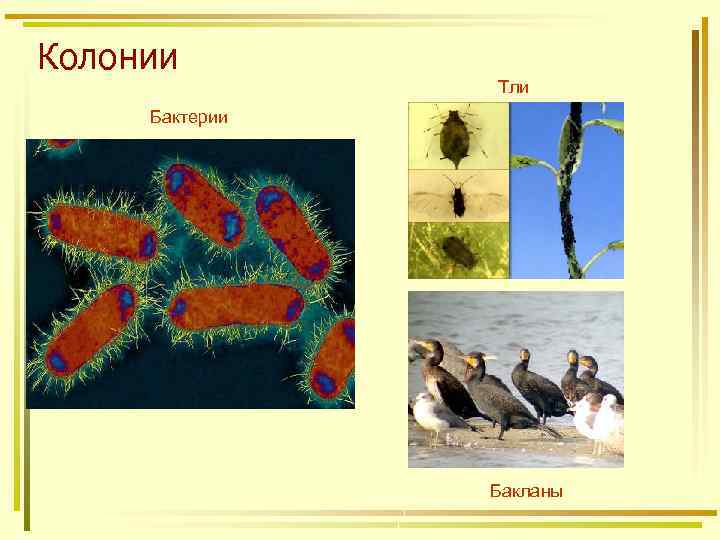 Колонии

Бактерии

Тли

Бакланы